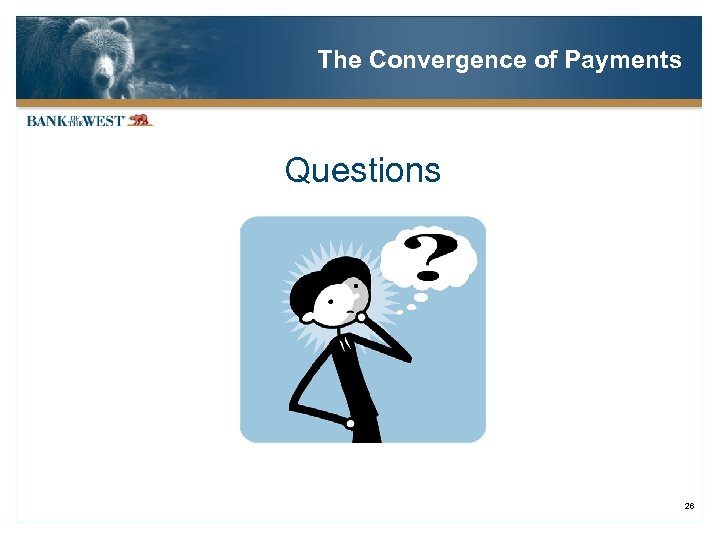 The Convergence of Payments

BANK OF THE WEST

Questions

?

26